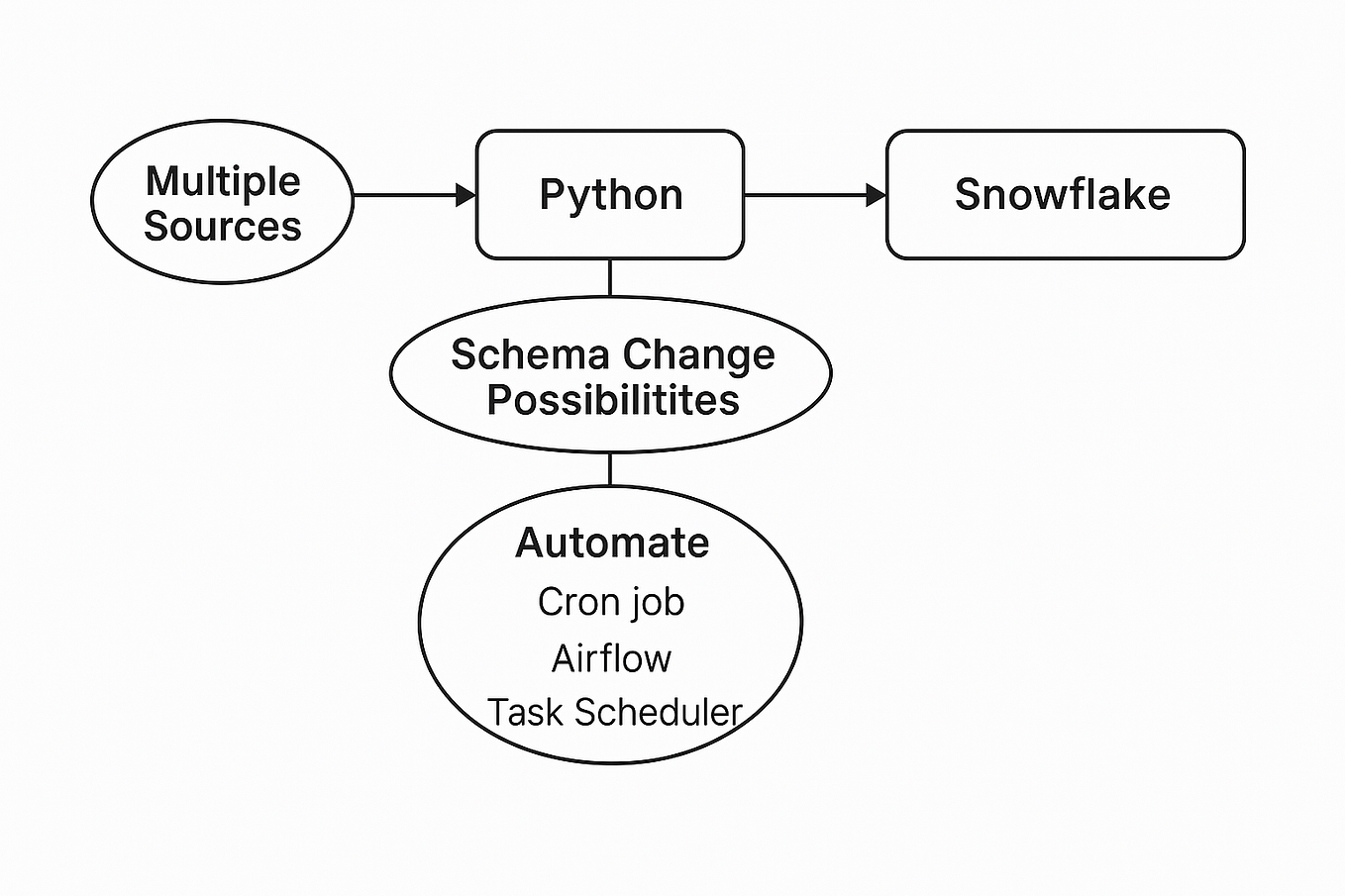 Multiple Sources

Python

Snowflake

Schema Change Possibilitites

Automate
Cron job
Airflow
Task Scheduler